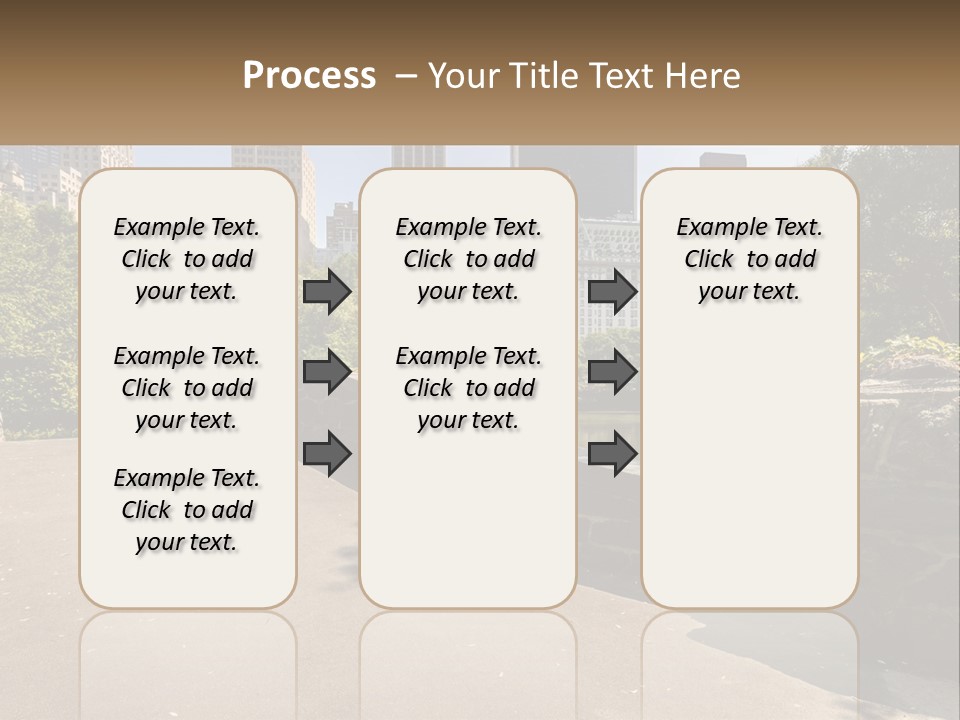 Process – Your Title Text Here

Example Text. Click to add your text.

Example Text. Click to add your text.

Example Text. Click to add your text.

Example Text. Click to add your text.

Example Text. Click to add your text.

Example Text. Click to add your text.